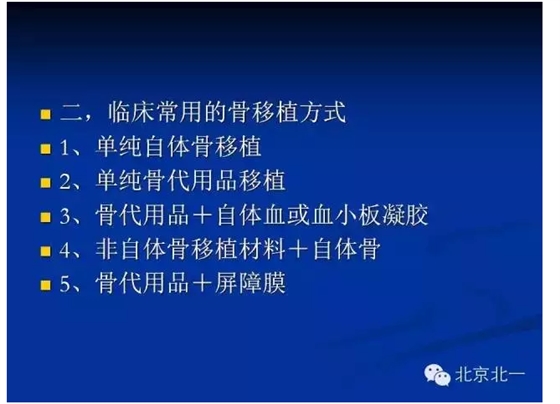 二，临床常用的骨移植方式
1、单纯自体骨移植
2、单纯骨代用品移植
3、骨代用品＋自体血或血小板凝胶
4、非自体骨移植材料＋自体骨
5、骨代用品＋屏障膜

北京北一